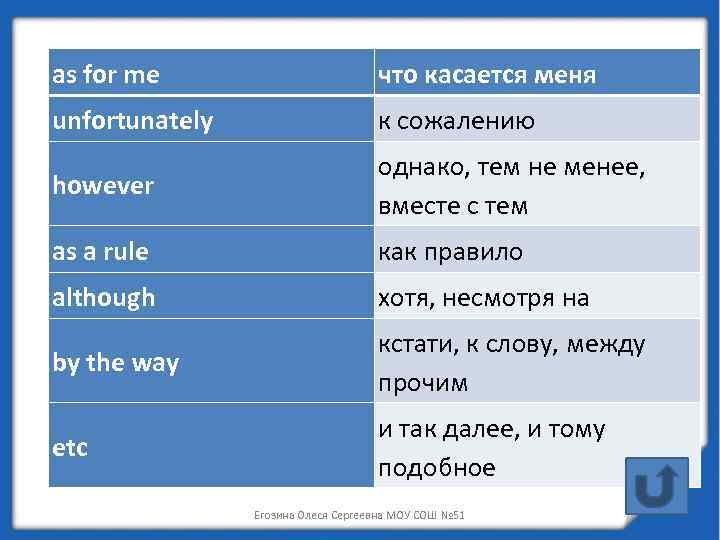 | as for me | что касается меня |
|---|---|
| unfortunately | к сожалению |
| however | однако, тем не менее, вместе с тем |
| as a rule | как правило |
| although | хотя, несмотря на |
| by the way | кстати, к слову, между прочим |
| etc | и так далее, и тому подобное |

Егозина Олеся Сергеевна МОУ СОШ №51